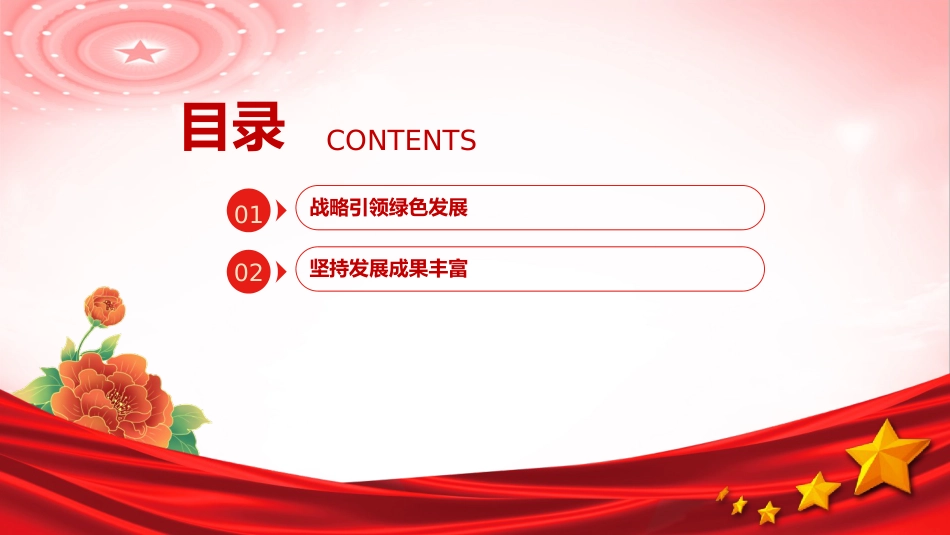 目录 CONTENTS

01 战略引领绿色发展

02 坚持发展成果丰富